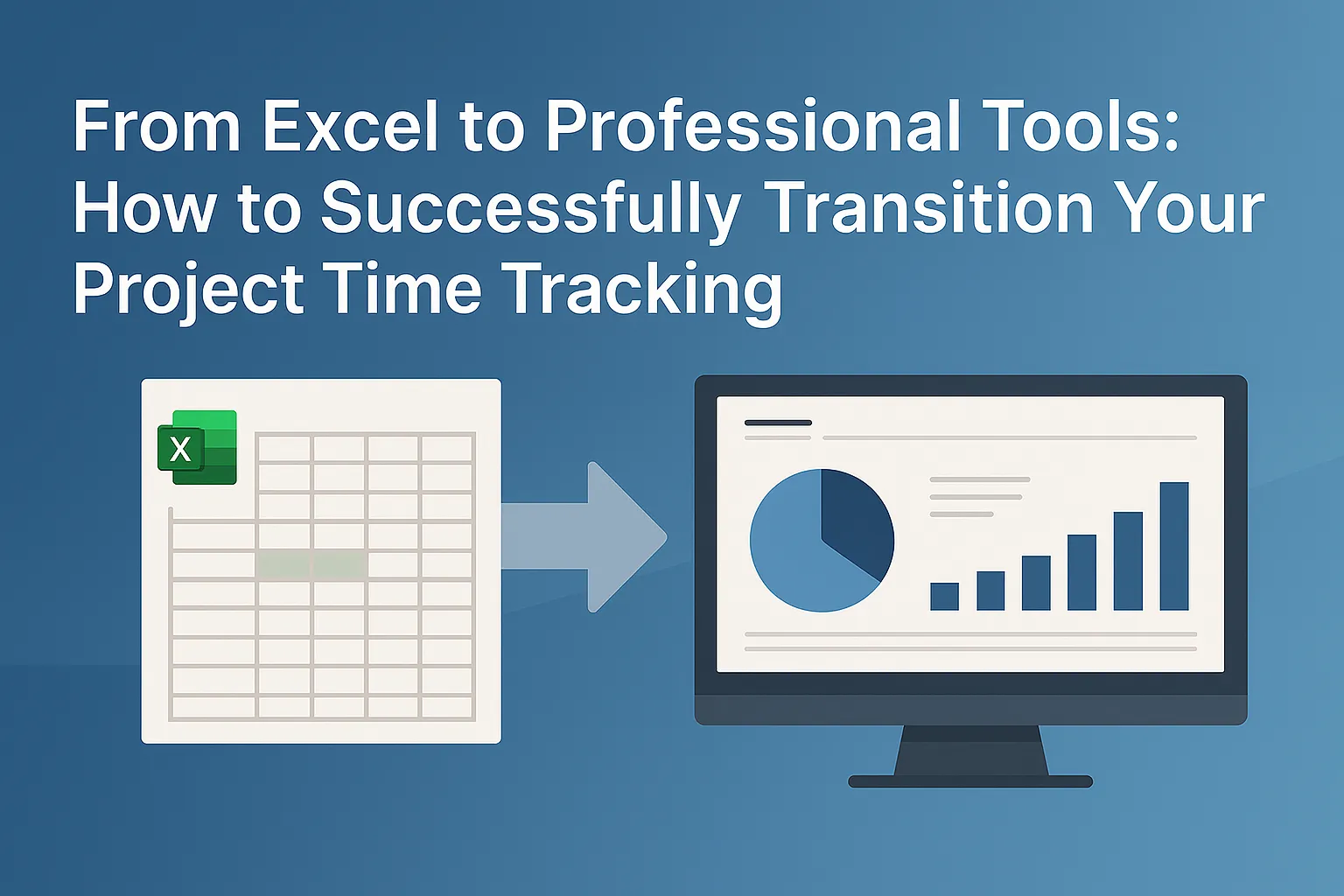 From Excel to Professional Tools: How to Successfully Transition Your Project Time Tracking

X